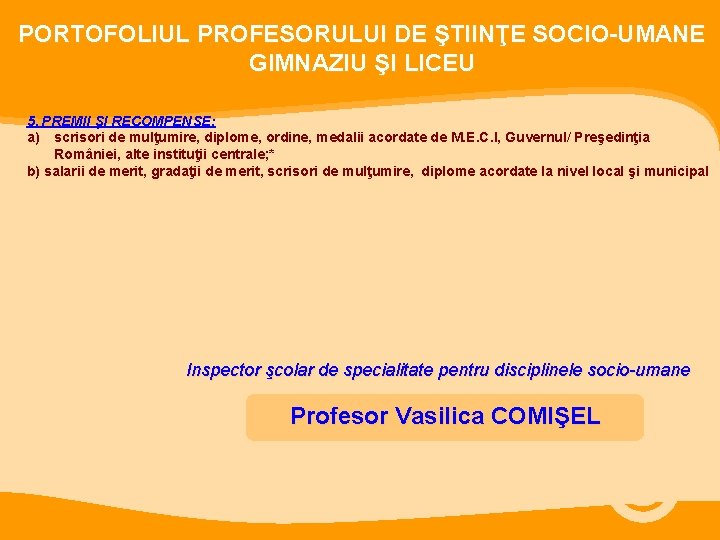 PORTOFOLIUL PROFESORULUI DE ŞTIINŢE SOCIO-UMANE GIMNAZIU ŞI LICEU

5. PREMII ŞI RECOMPENSE:
a) scrisori de mulţumire, diplome, ordine, medalii acordate de M.E.C.I, Guvernul/ Preşedinţia României, alte instituţii centrale;*
b) salarii de merit, gradaţii de merit, scrisori de mulţumire, diplome acordate la nivel local şi municipal

Inspector şcolar de specialitate pentru disciplinele socio-umane

Profesor Vasilica COMIŞEL